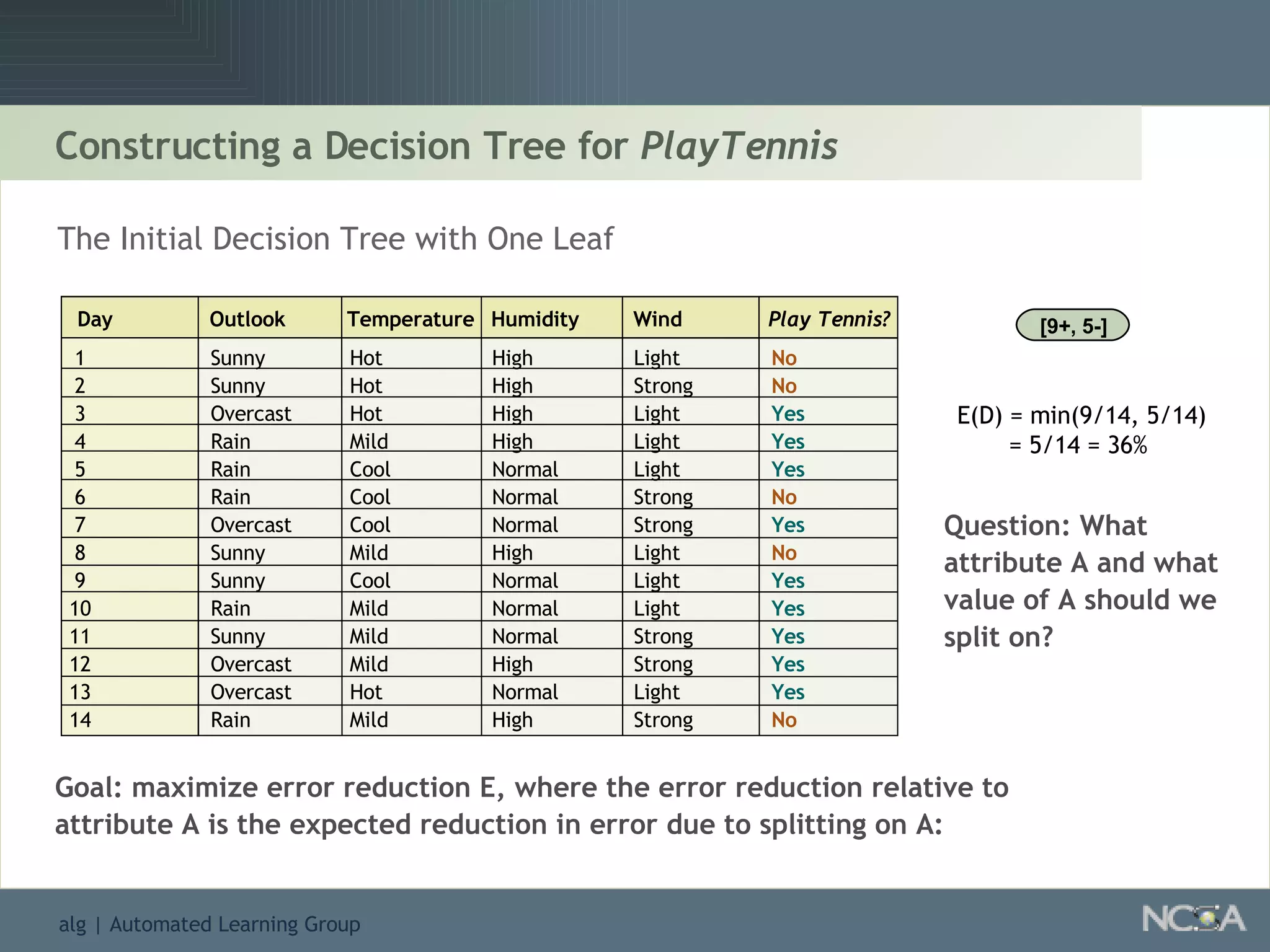 Constructing a Decision Tree for PlayTennis

The Initial Decision Tree with One Leaf

| Day | Outlook | Temperature | Humidity | Wind | Play Tennis? |
|---|---|---|---|---|---|
| 1 | Sunny | Hot | High | Light | No |
| 2 | Sunny | Hot | High | Strong | No |
| 3 | Overcast | Hot | High | Light | Yes |
| 4 | Rain | Mild | High | Light | Yes |
| 5 | Rain | Cool | Normal | Light | Yes |
| 6 | Rain | Cool | Normal | Strong | No |
| 7 | Overcast | Cool | Normal | Strong | Yes |
| 8 | Sunny | Mild | High | Light | No |
| 9 | Sunny | Cool | Normal | Light | Yes |
| 10 | Rain | Mild | Normal | Light | Yes |
| 11 | Sunny | Mild | Normal | Strong | Yes |
| 12 | Overcast | Mild | High | Strong | Yes |
| 13 | Overcast | Hot | Normal | Light | Yes |
| 14 | Rain | Mild | High | Strong | No |

[9+, 5-]

E(D) = min(9/14, 5/14)
= 5/14 = 36%

Question: What attribute A and what value of A should we split on?

Goal: maximize error reduction E, where the error reduction relative to attribute A is the expected reduction in error due to splitting on A:

alg | Automated Learning Group

NCSA